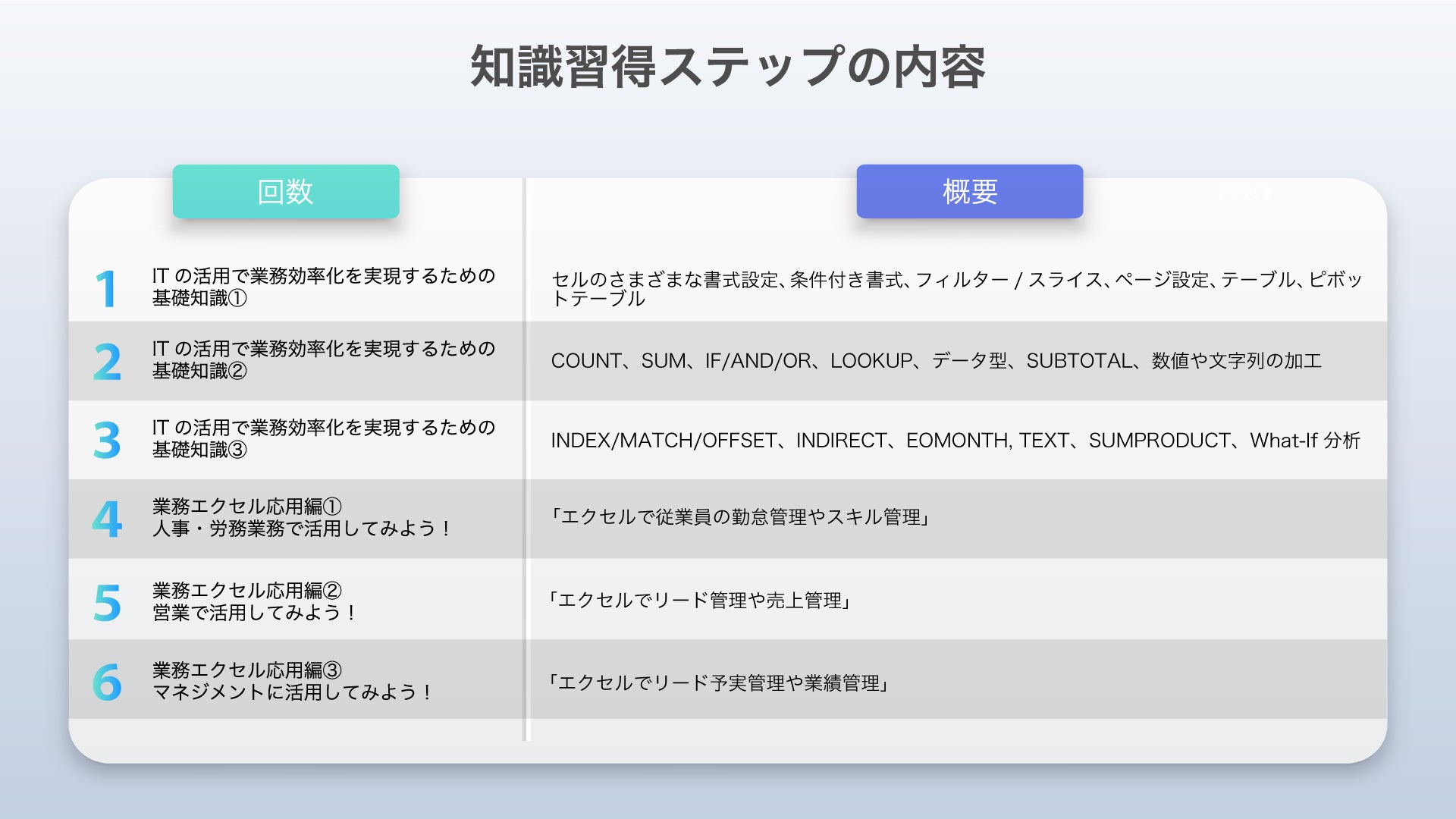 知識習得ステップの内容

| 回数 | | 概要 |
|---|---|---|
| 1 | IT の活用で業務効率化を実現するための基礎知識① | セルのさまざまな書式設定、条件付き書式、フィルター / スライス、ページ設定、テーブル、ピボットテーブル |
| 2 | IT の活用で業務効率化を実現するための基礎知識② | COUNT、SUM、IF/AND/OR、LOOKUP、データ型、SUBTOTAL、数値や文字列の加工 |
| 3 | IT の活用で業務効率化を実現するための基礎知識③ | INDEX/MATCH/OFFSET、INDIRECT、EOMONTH, TEXT、SUMPRODUCT、What-If 分析 |
| 4 | 業務エクセル応用編① 人事・労務業務で活用してみよう！ | 「エクセルで従業員の勤怠管理やスキル管理」 |
| 5 | 業務エクセル応用編② 営業で活用してみよう！ | 「エクセルでリード管理や売上管理」 |
| 6 | 業務エクセル応用編③ マネジメントに活用してみよう！ | 「エクセルでリード予実管理や業績管理」 |